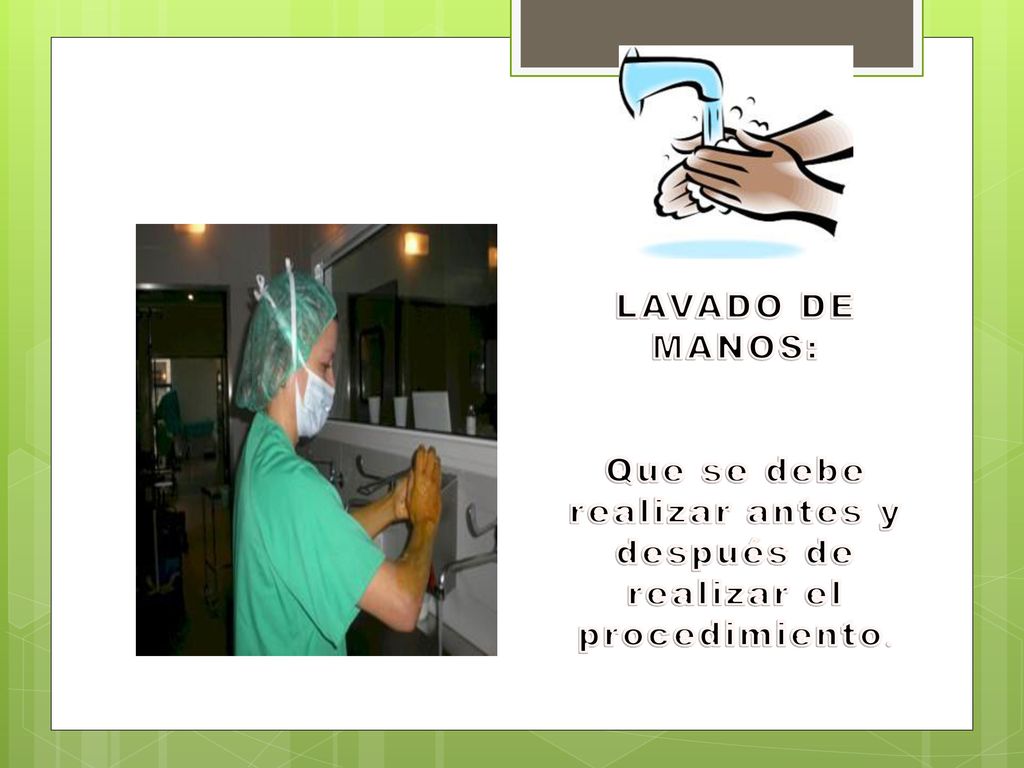 LAVADO DE MANOS:

Que se debe realizar antes y después de realizar el procedimiento.